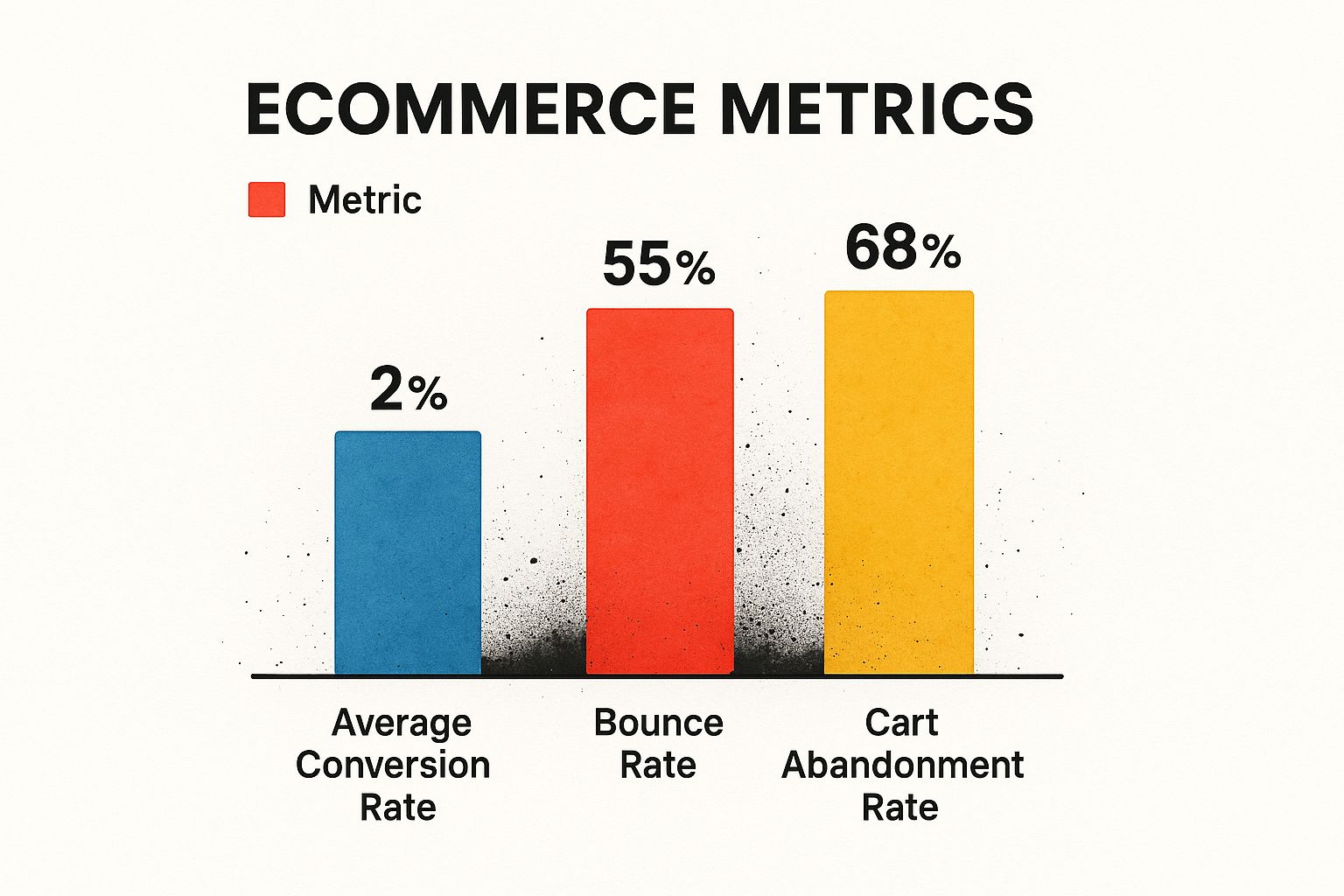 ECOMMERCE METRICS

Metric

2%

55%

68%

Average Conversion Rate

Bounce Rate

Cart Abandonment Rate